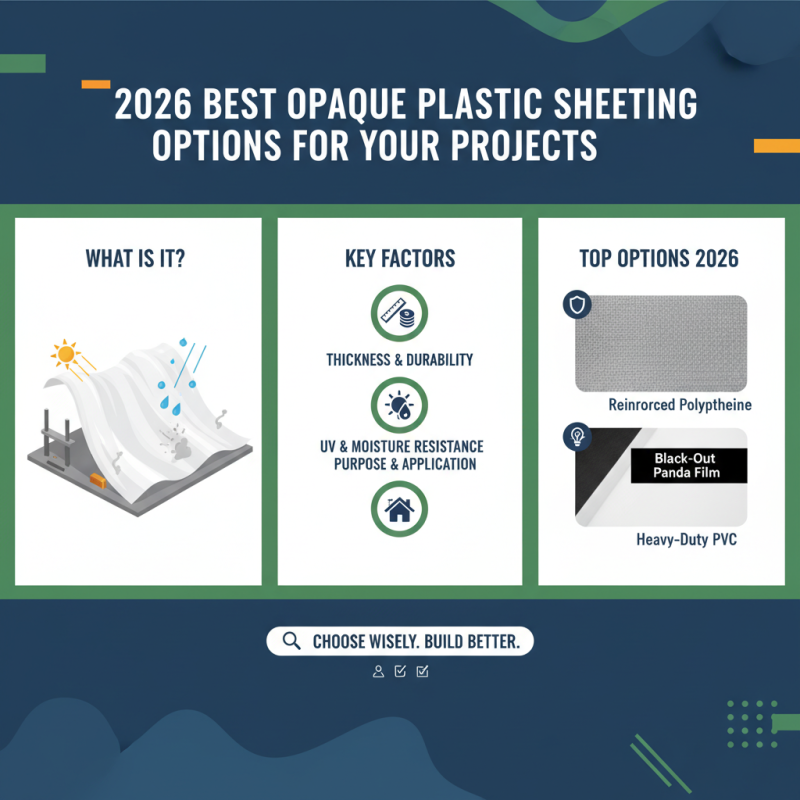 2026 BEST OPAQUE PLASTIC SHEETING OPTIONS FOR YOUR PROJECTS

WHAT IS IT?

KEY FACTORS

THICKNESS & DURABILITY

UV & MOISTURE RESISTANCE
PURPOSE & APPLICATION

TOP OPTIONS 2026

Reinrorced Polyptheine

Black-Out
Panda Film

Heavy-Duty PVC

CHOOSE WISELY. BUILD BETTER.